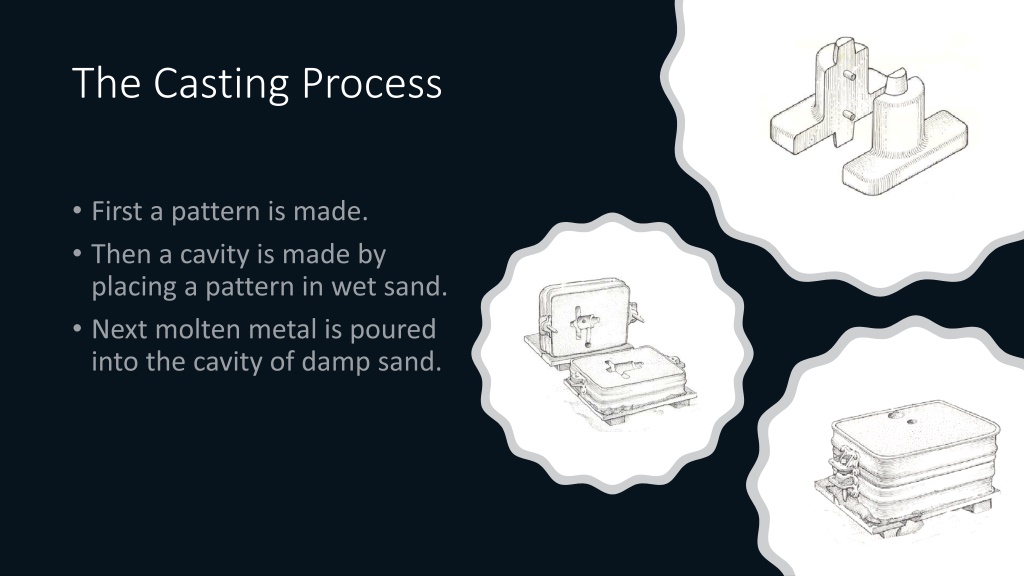 The Casting Process

• First a pattern is made.
• Then a cavity is made by placing a pattern in wet sand.
• Next molten metal is poured into the cavity of damp sand.